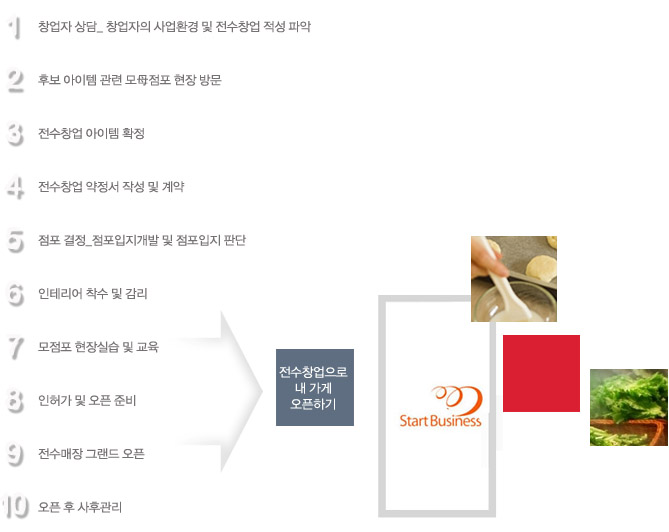 1 창업자 상담_ 창업자의 사업환경 및 전수창업 적성 파악

2 후보 아이템 관련 모母점포 현장 방문

3 전수창업 아이템 확정

4 전수창업 약정서 작성 및 계약

5 점포 결정_점포입지개발 및 점포입지 판단

6 인테리어 착수 및 감리

7 모점포 현장실습 및 교육

8 인허가 및 오픈 준비

9 전수매장 그랜드 오픈

10 오픈 후 사후관리

전수창업으로 내 가게 오픈하기

Start Business